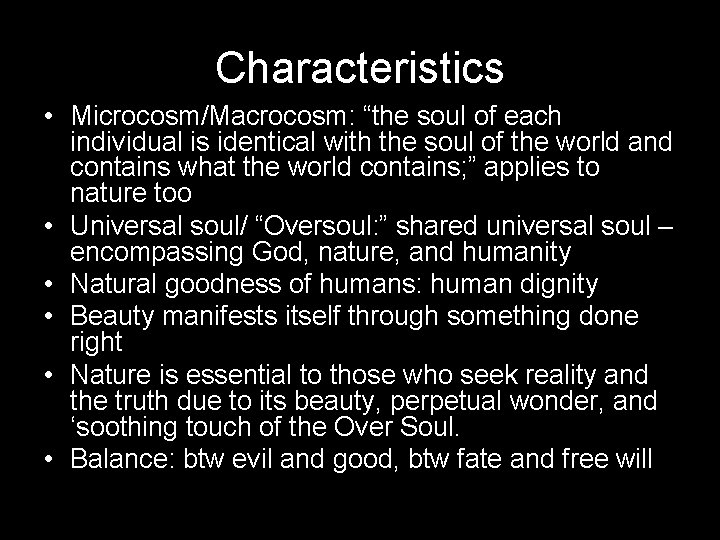 Characteristics

• Microcosm/Macrocosm: “the soul of each individual is identical with the soul of the world and contains what the world contains;” applies to nature too
• Universal soul/ “Oversoul:” shared universal soul – encompassing God, nature, and humanity
• Natural goodness of humans: human dignity
• Beauty manifests itself through something done right
• Nature is essential to those who seek reality and the truth due to its beauty, perpetual wonder, and ‘soothing touch of the Over Soul.
• Balance: btw evil and good, btw fate and free will